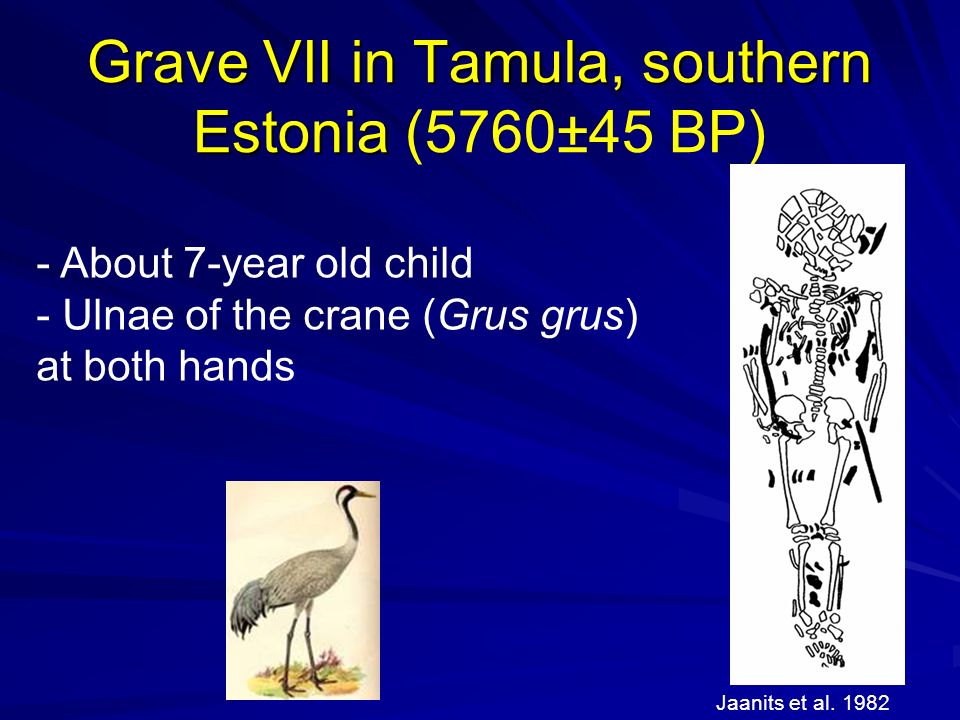 Grave VII in Tamula, southern Estonia (5760±45 BP)

- About 7-year old child
- Ulnae of the crane (Grus grus) at both hands

Jaanits et al. 1982